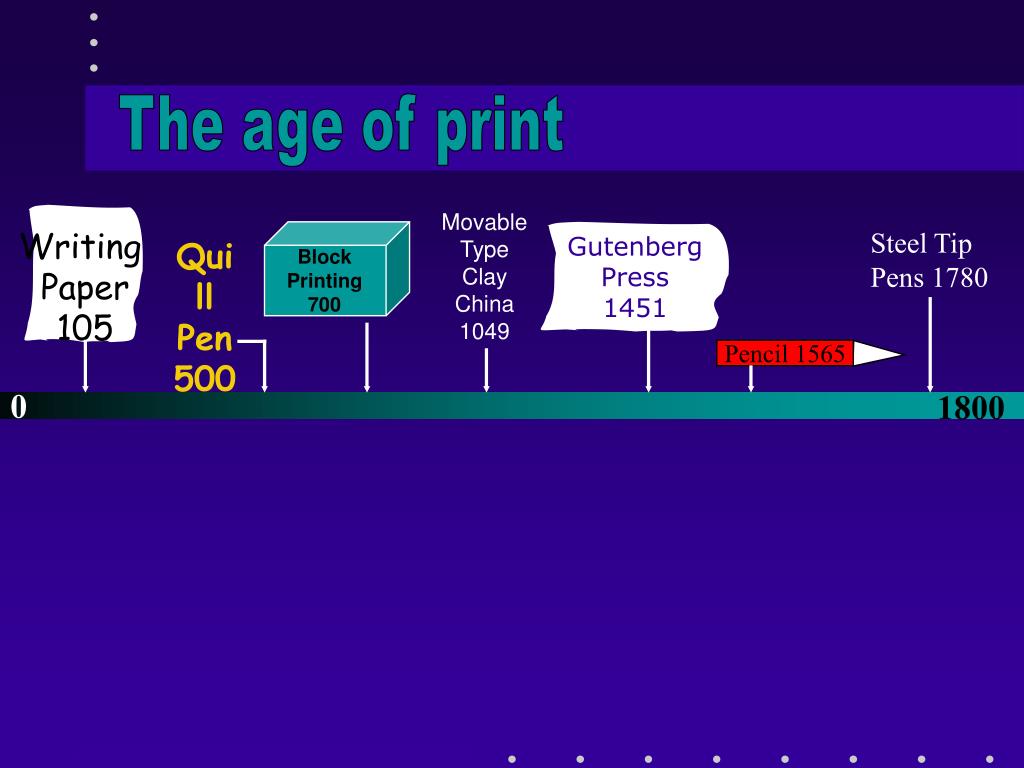 The age of print

Writing Paper 105

Qui ll Pen 500

Block Printing 700

Movable Type Clay China 1049

Gutenberg Press 1451

Pencil 1565

Steel Tip Pens 1780

0

1800